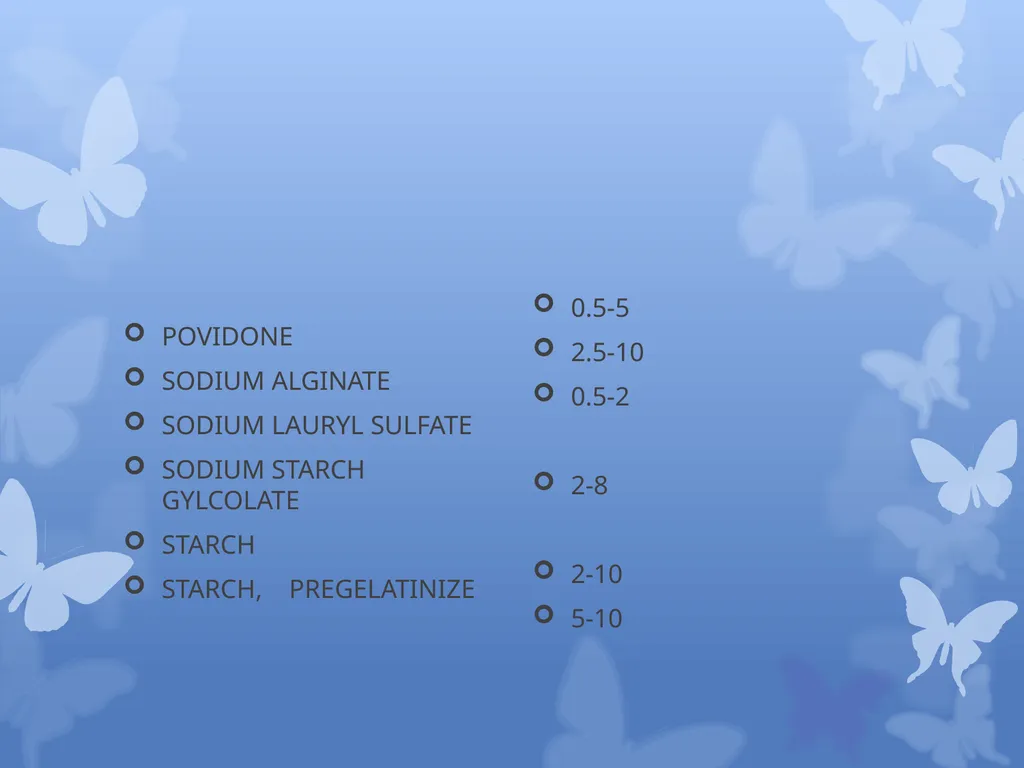 POVIDONE
SODIUM ALGINATE
SODIUM LAURYL SULFATE
SODIUM STARCH GYLCOLATE
STARCH
STARCH, PREGELATINIZE

0.5-5
2.5-10
0.5-2
2-8
2-10
5-10